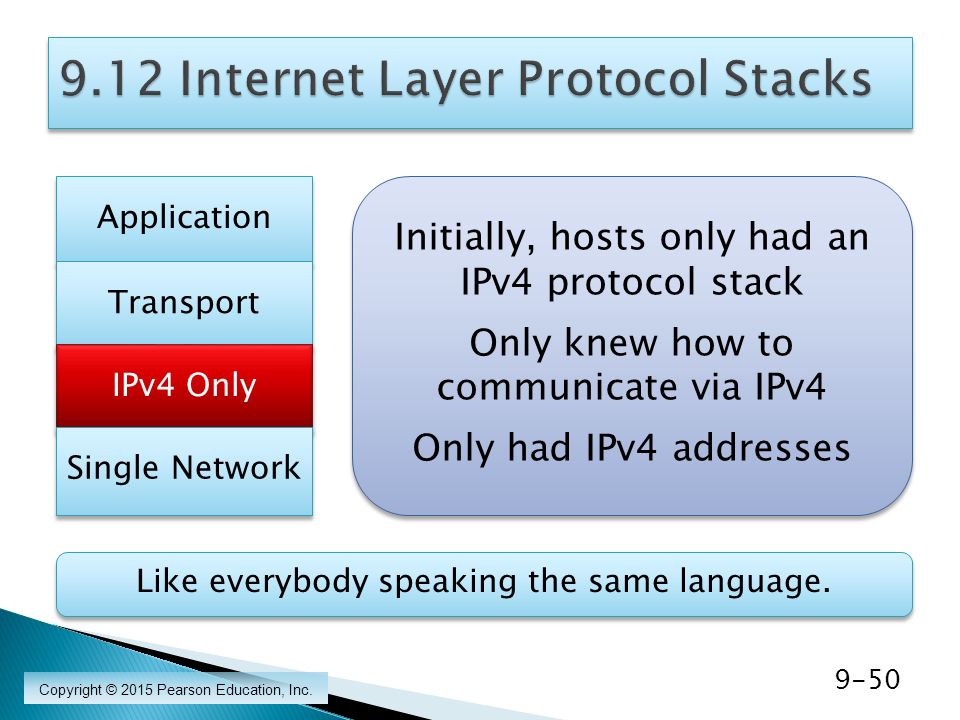 9.12 Internet Layer Protocol Stacks

Application

Transport

IPv4 Only

Single Network

Initially, hosts only had an IPv4 protocol stack

Only knew how to communicate via IPv4

Only had IPv4 addresses

Like everybody speaking the same language.

Copyright © 2015 Pearson Education, Inc.

9-50